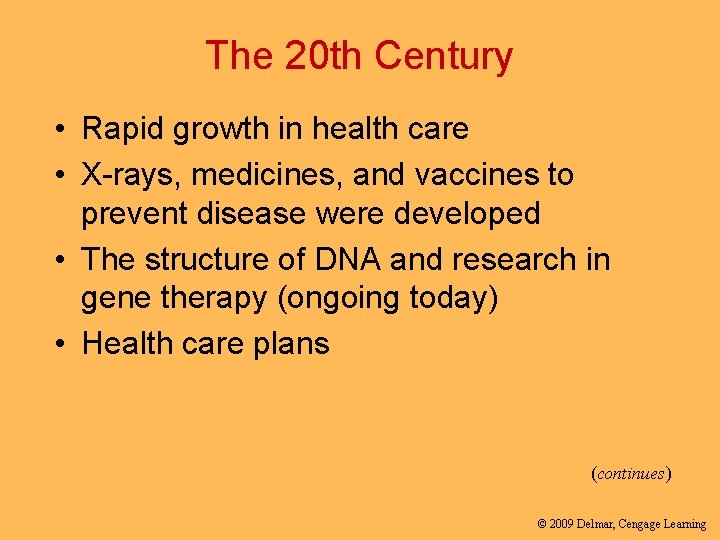 The 20th Century

• Rapid growth in health care
• X-rays, medicines, and vaccines to prevent disease were developed
• The structure of DNA and research in gene therapy (ongoing today)
• Health care plans

(continues)

© 2009 Delmar, Cengage Learning